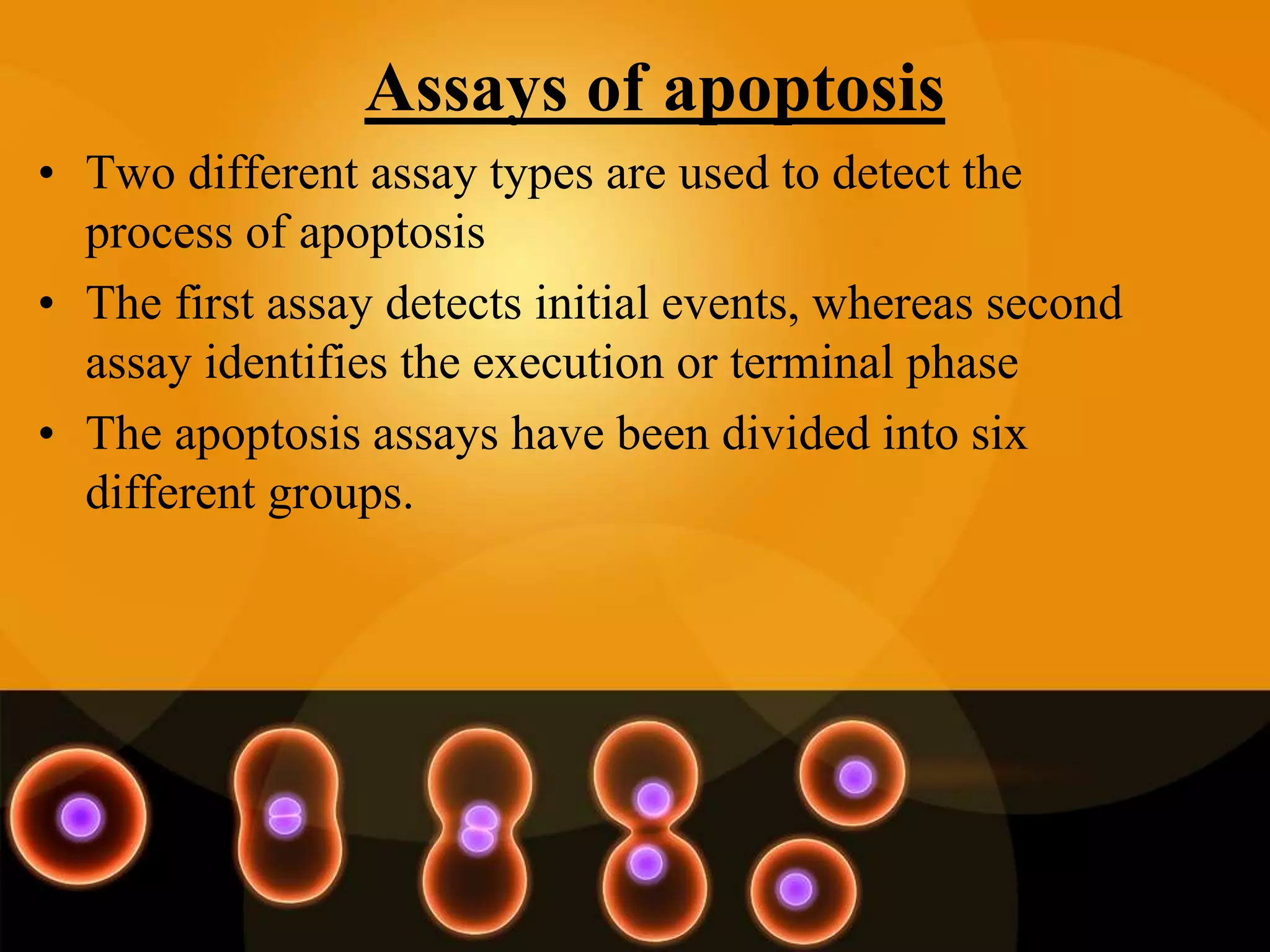 Assays of apoptosis

• Two different assay types are used to detect the process of apoptosis

• The first assay detects initial events, whereas second assay identifies the execution or terminal phase

• The apoptosis assays have been divided into six different groups.